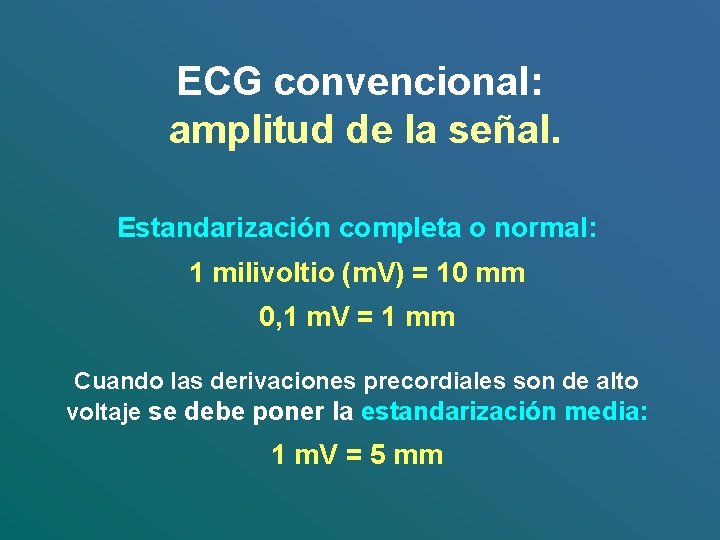 ECG convencional:
amplitud de la señal.

Estandarización completa o normal:

1 milivoltio (mV) = 10 mm

0,1 mV = 1 mm

Cuando las derivaciones precordiales son de alto voltaje se debe poner la estandarización media:

1 mV = 5 mm